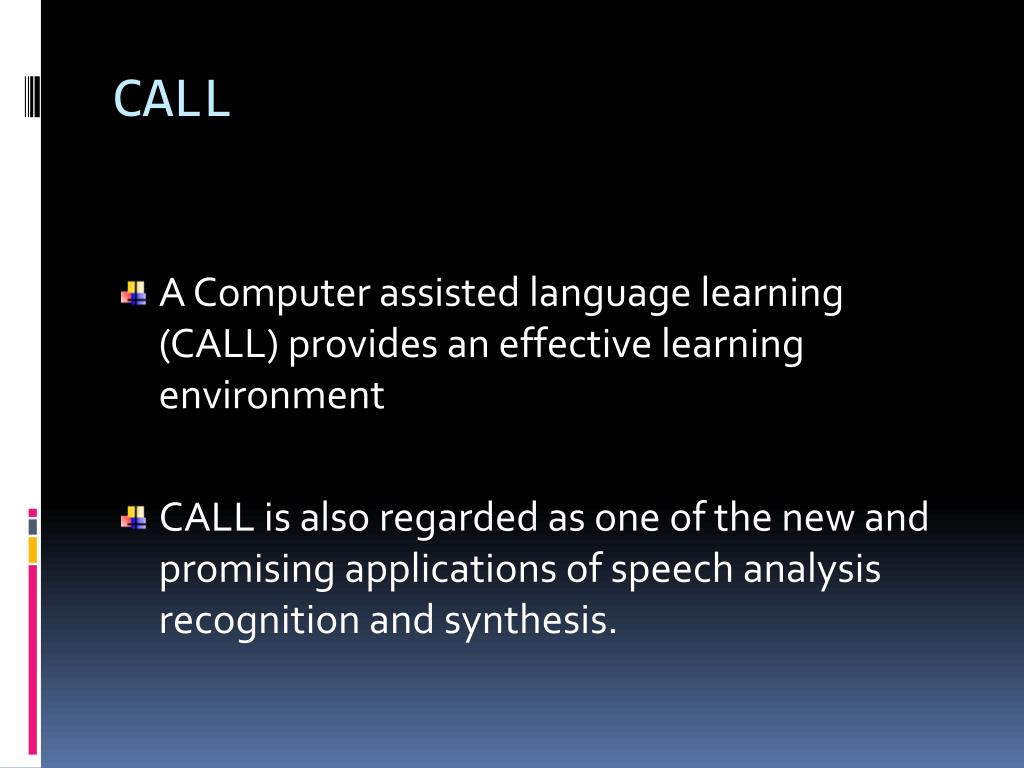 CALL

A Computer assisted language learning (CALL) provides an effective learning environment

CALL is also regarded as one of the new and promising applications of speech analysis recognition and synthesis.